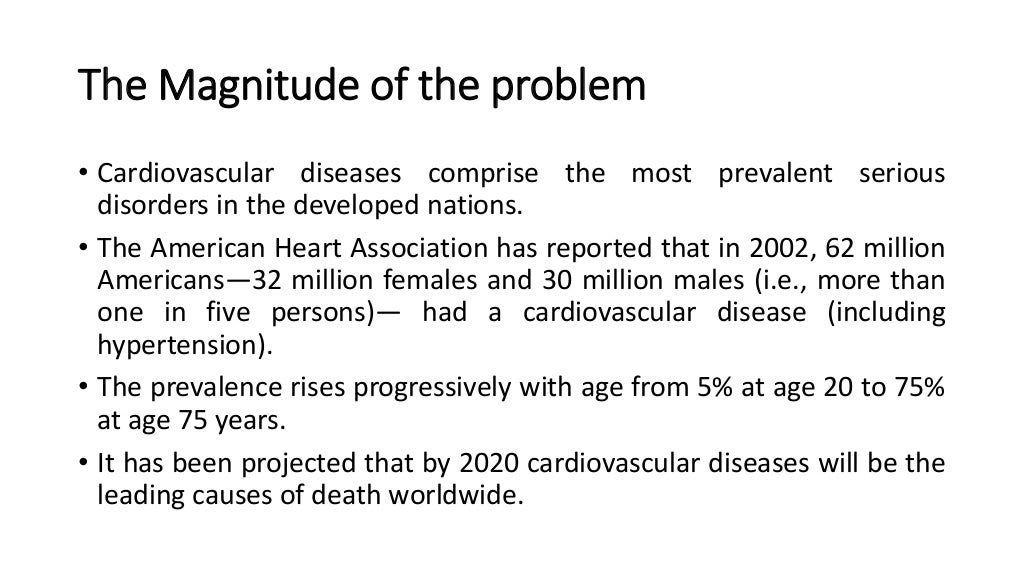 The Magnitude of the problem

• Cardiovascular diseases comprise the most prevalent serious disorders in the developed nations.

• The American Heart Association has reported that in 2002, 62 million Americans—32 million females and 30 million males (i.e., more than one in five persons)— had a cardiovascular disease (including hypertension).

• The prevalence rises progressively with age from 5% at age 20 to 75% at age 75 years.

• It has been projected that by 2020 cardiovascular diseases will be the leading causes of death worldwide.